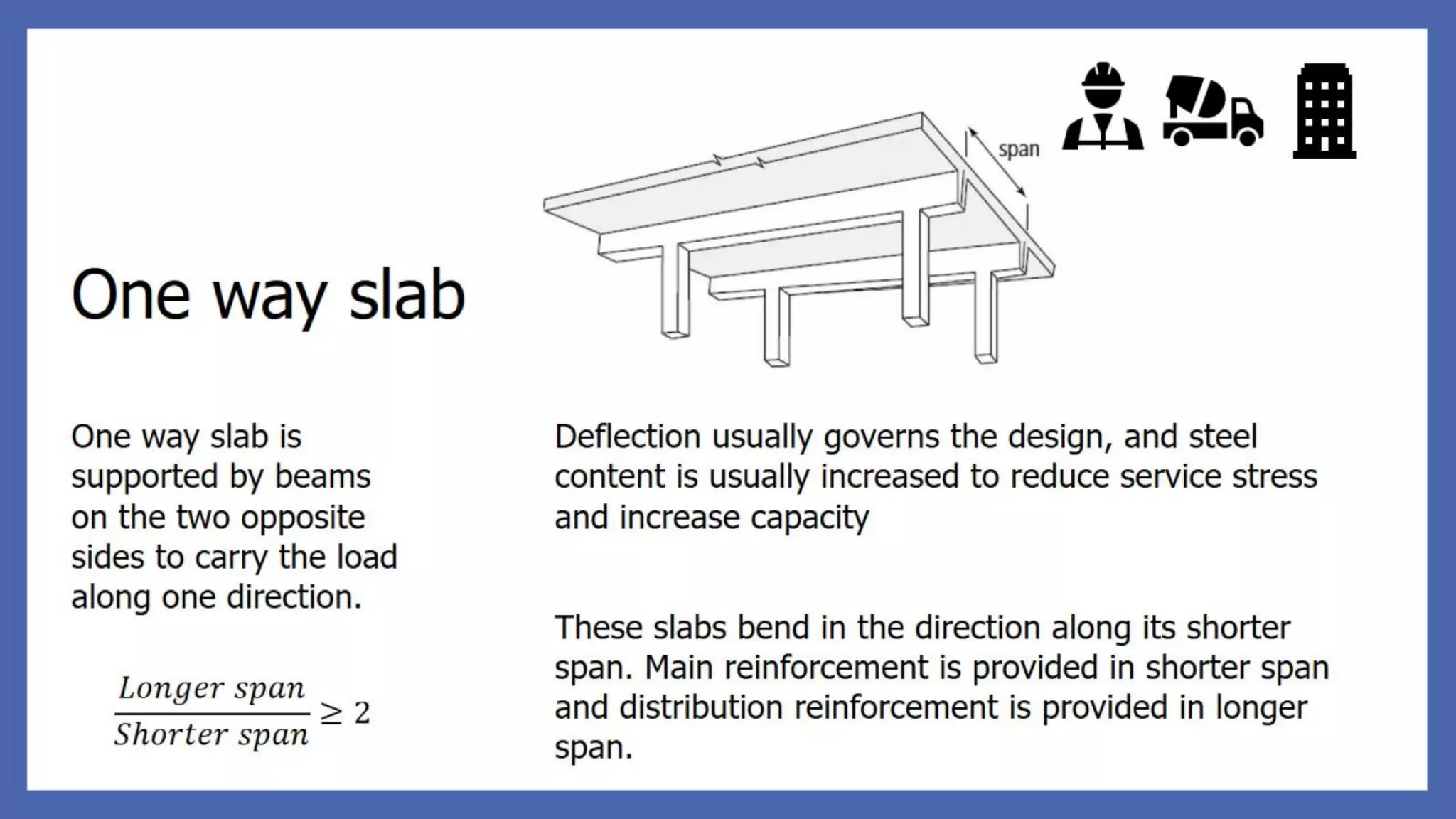 span

One way slab

One way slab is supported by beams on the two opposite sides to carry the load along one direction.

$\frac{Longer\ span}{Shorter\ span} \geq 2$

Deflection usually governs the design, and steel content is usually increased to reduce service stress and increase capacity

These slabs bend in the direction along its shorter span. Main reinforcement is provided in shorter span and distribution reinforcement is provided in longer span.